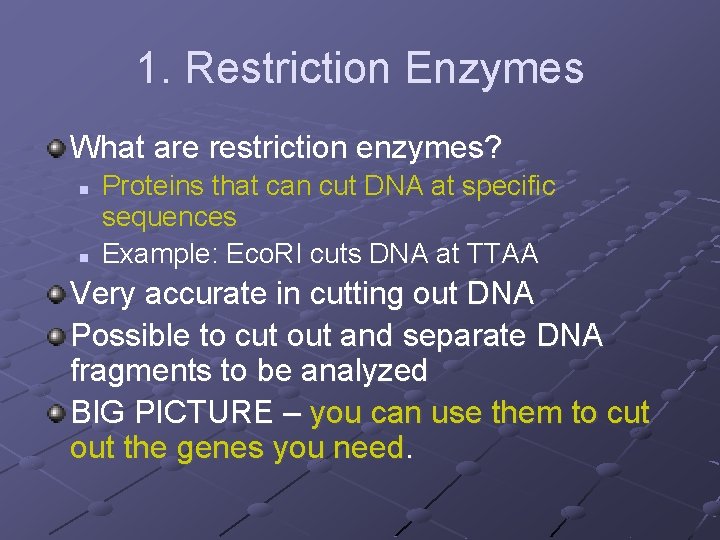 1. Restriction Enzymes

What are restriction enzymes?

Proteins that can cut DNA at specific sequences

Example: EcoRI cuts DNA at TTAA

Very accurate in cutting out DNA

Possible to cut out and separate DNA fragments to be analyzed

BIG PICTURE – you can use them to cut out the genes you need.